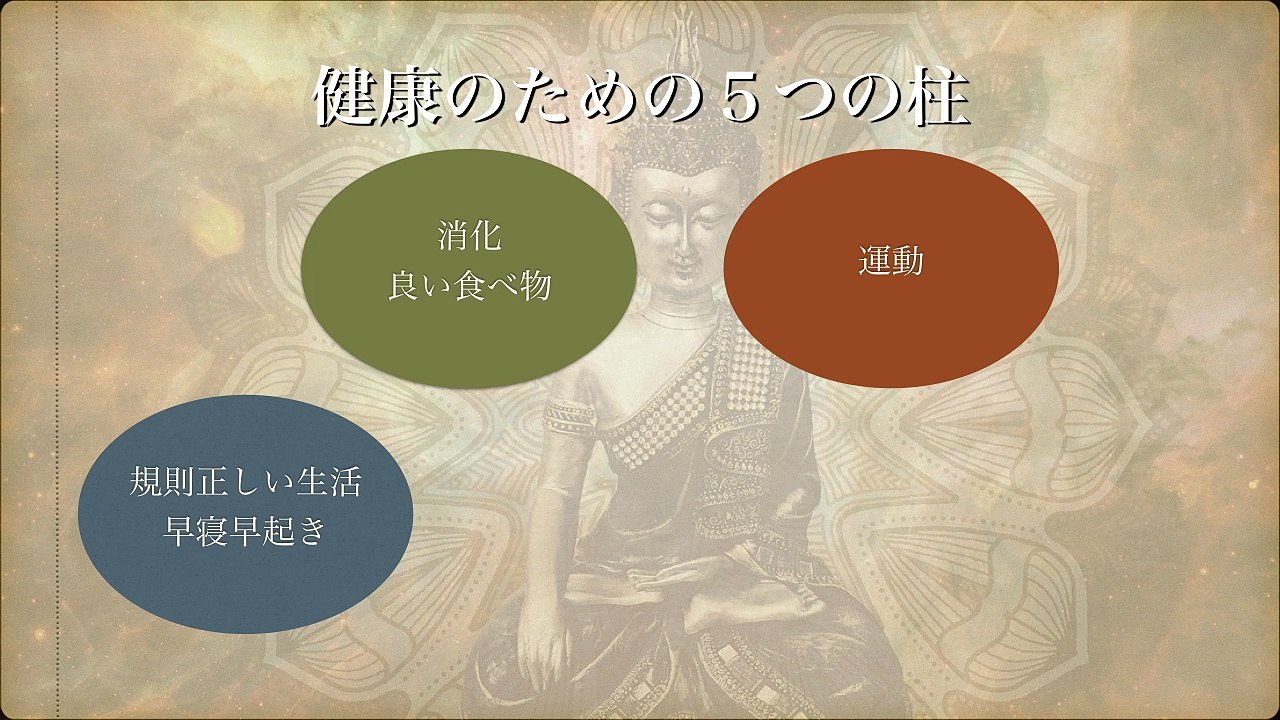 健康のための５つの柱

消化
良い食べ物

運動

規則正しい生活
早寝早起き